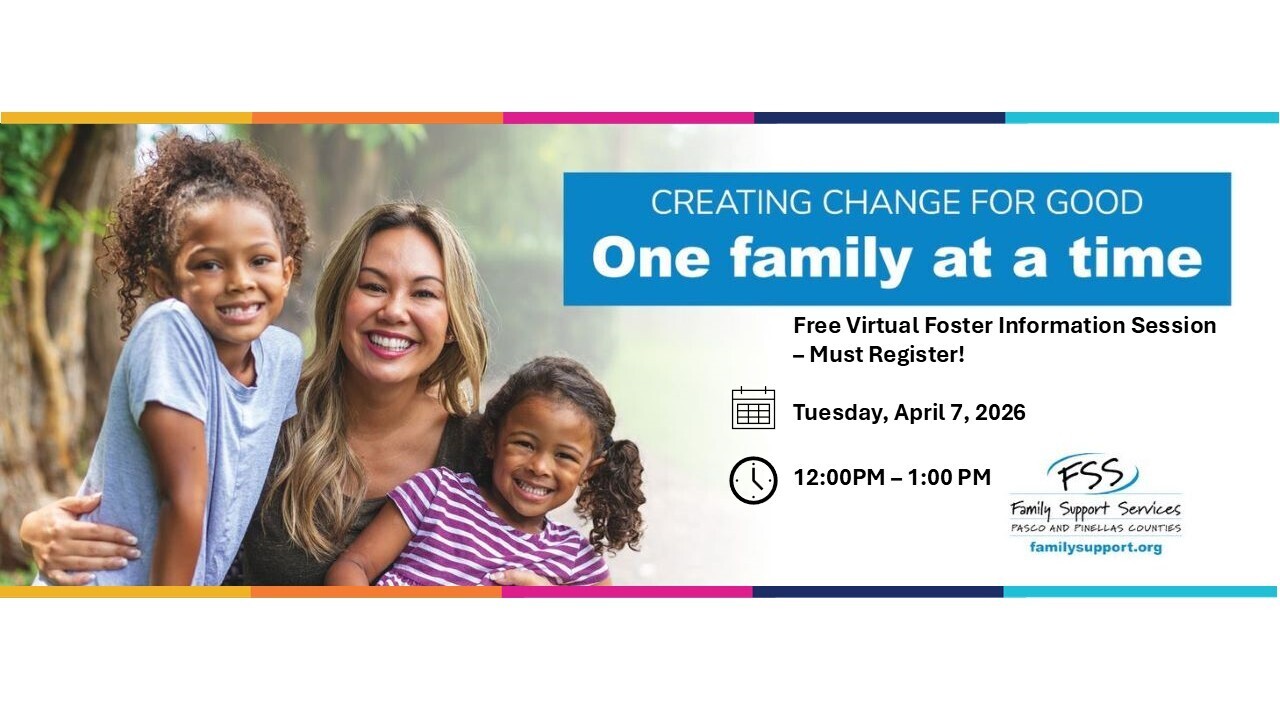 CREATING CHANGE FOR GOOD
One family at a time

Free Virtual Foster Information Session – Must Register!

Tuesday, April 7, 2026

12:00PM – 1:00 PM

FSS
Family Support Services
PASCO AND PINELLAS COUNTIES
familysupport.org